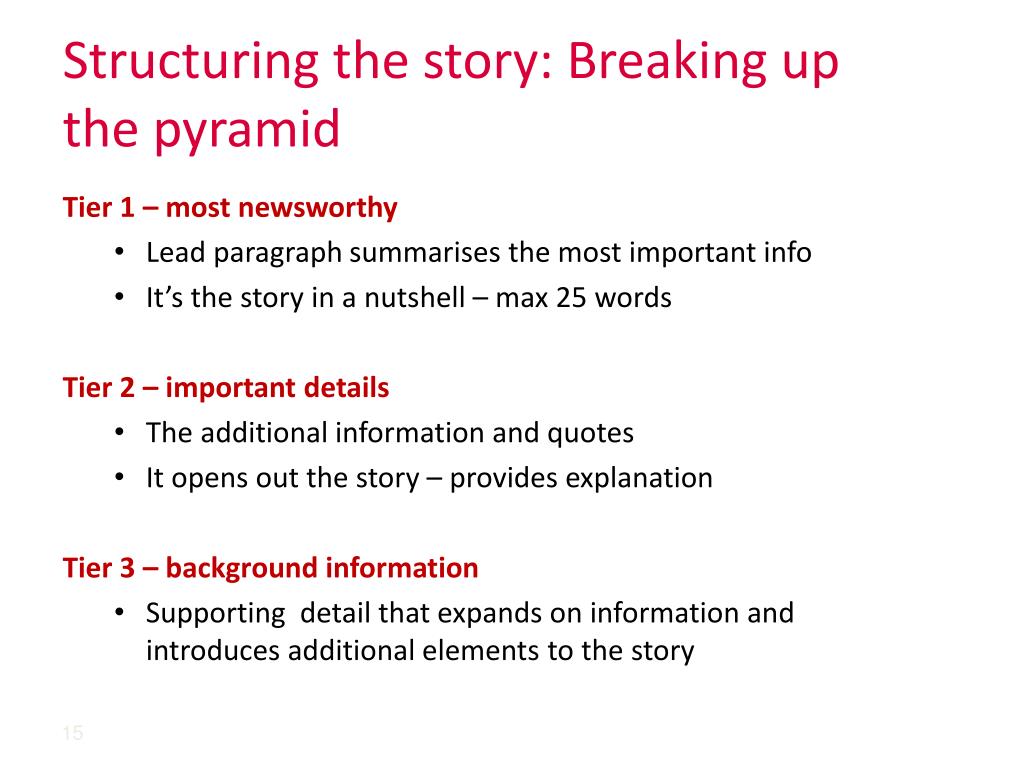 Structuring the story: Breaking up the pyramid

Tier 1 – most newsworthy
• Lead paragraph summarises the most important info
• It's the story in a nutshell – max 25 words

Tier 2 – important details
• The additional information and quotes
• It opens out the story – provides explanation

Tier 3 – background information
• Supporting detail that expands on information and introduces additional elements to the story

15